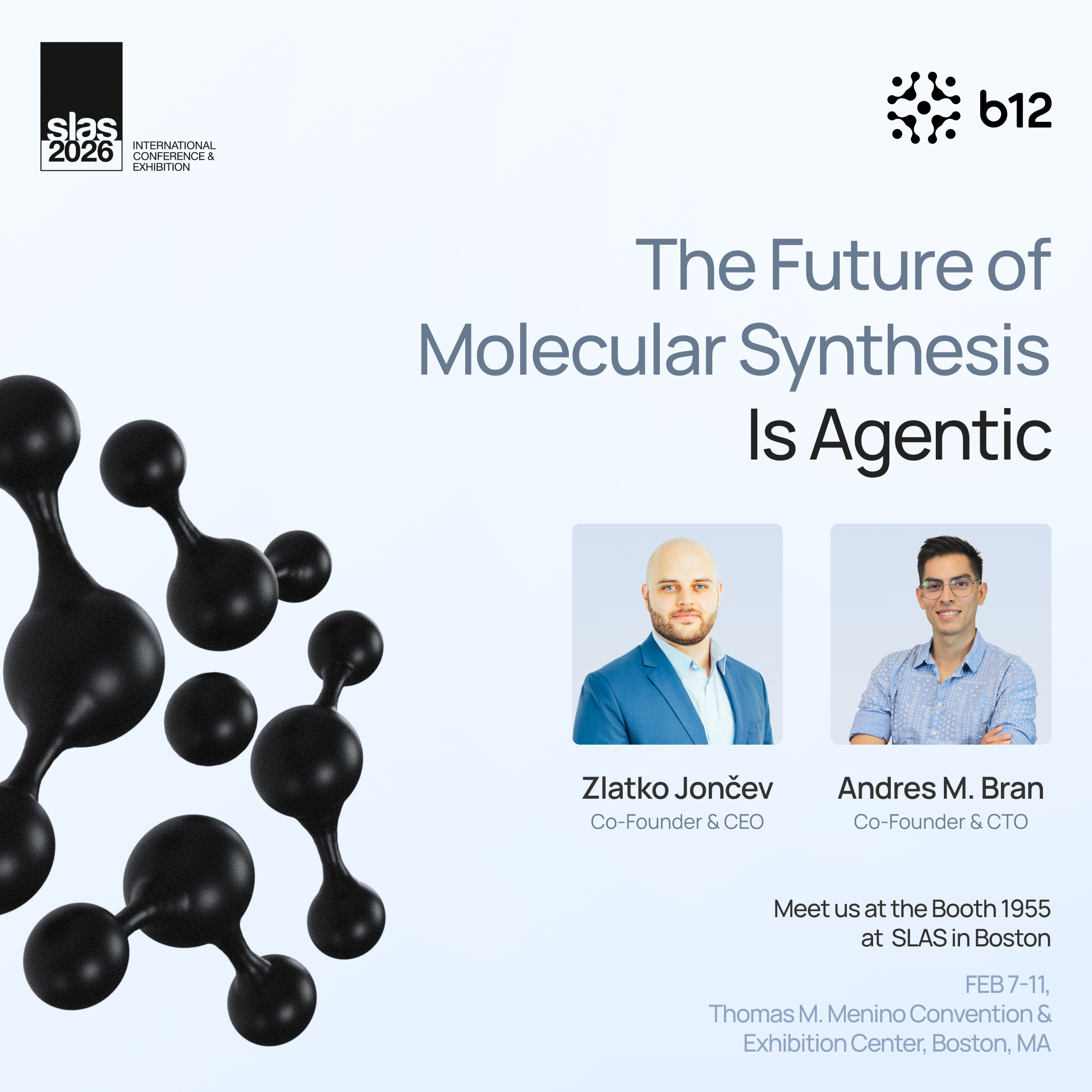 slas 2026
INTERNATIONAL CONFERENCE & EXHIBITION

b12

The Future of Molecular Synthesis Is Agentic

Zlatko Jončev
Co-Founder & CEO

Andres M. Bran
Co-Founder & CTO

Meet us at the Booth 1955 at SLAS in Boston

FEB 7-11,
Thomas M. Menino Convention & Exhibition Center, Boston, MA